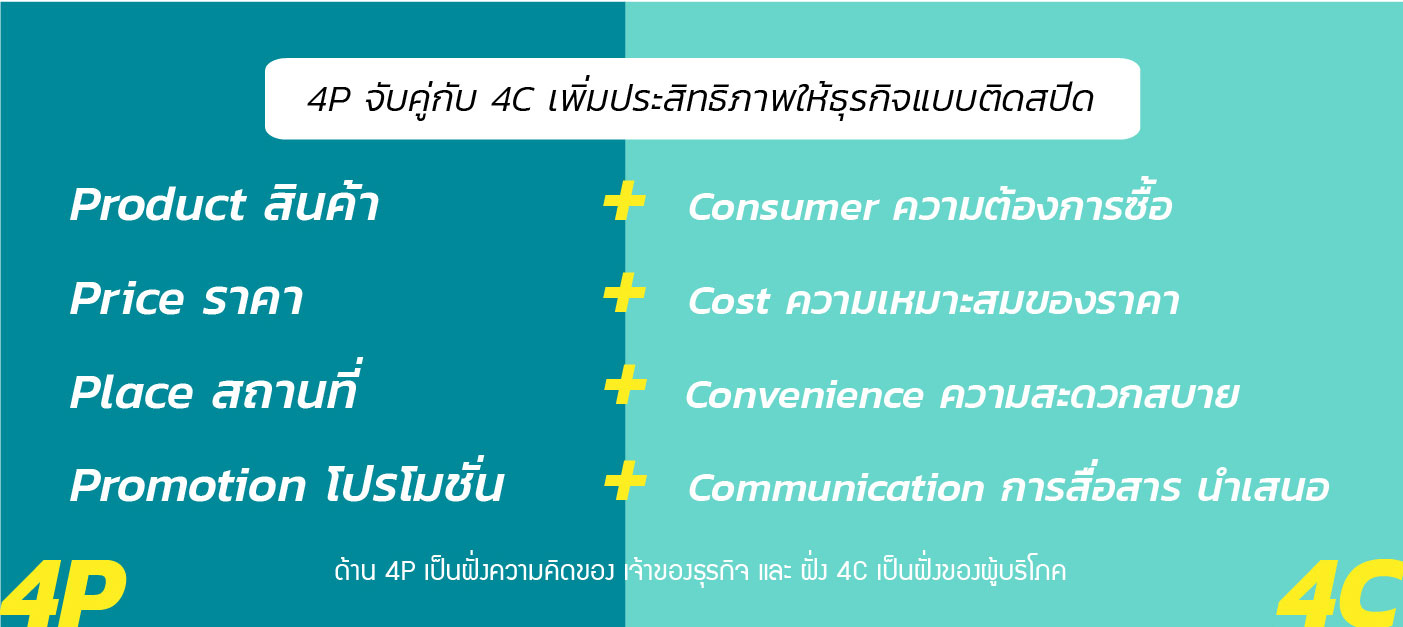 4P จับคู่กับ 4C เพิ่มประสิทธิภาพให้ธุรกิจแบบติดสปีด

Product สินค้า + Consumer ความต้องการซื้อ

Price ราคา + Cost ความเหมาะสมของราคา

Place สถานที่ + Convenience ความสะดวกสบาย

Promotion โปรโมชั่น + Communication การสื่อสาร นำเสนอ

ด้าน 4P เป็นฝั่งความคิดของ เจ้าของธุรกิจ และ ฝั่ง 4C เป็นฝั่งของผู้บริโภค

4P

4C